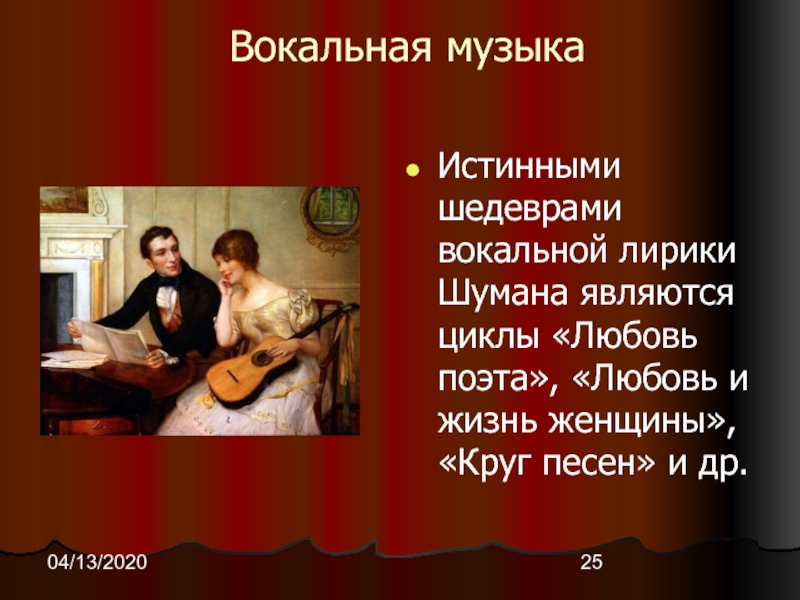 Вокальная музыка

Истинными шедеврами вокальной лирики Шумана являются циклы «Любовь поэта», «Любовь и жизнь женщины», «Круг песен» и др.

04/13/2020

25